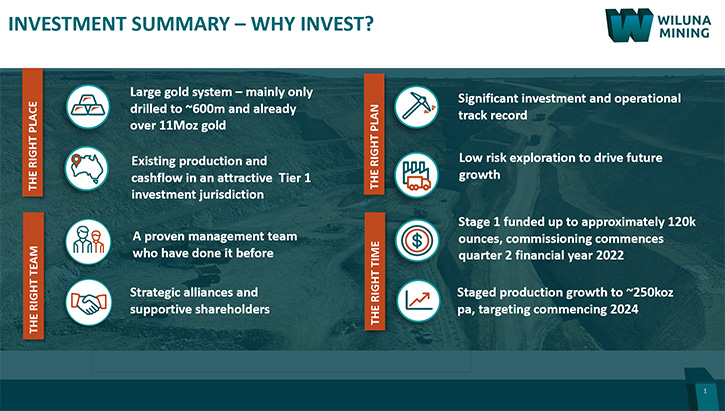 INVESTMENT SUMMARY – WHY INVEST?

WILUNA MINING

THE RIGHT PLACE

Large gold system – mainly only drilled to ~600m and already over 11Moz gold

Existing production and cashflow in an attractive Tier 1 investment jurisdiction

THE RIGHT TEAM

A proven management team who have done it before

Strategic alliances and supportive shareholders

THE RIGHT PLAN

Significant investment and operational track record

Low risk exploration to drive future growth

THE RIGHT TIME

Stage 1 funded up to approximately 120k ounces, commissioning commences quarter 2 financial year 2022

Staged production growth to ~250koz pa, targeting commencing 2024

1